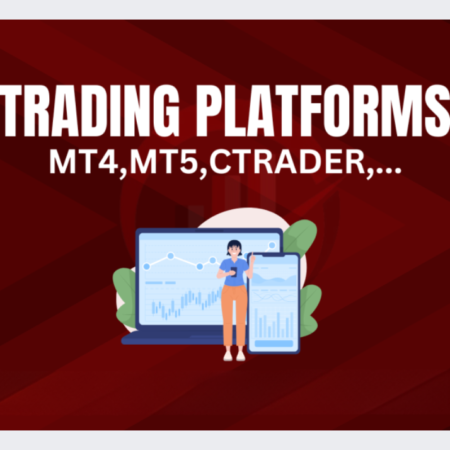 TRADING PLATFORMS
MT4,MT5,CTRADER,...